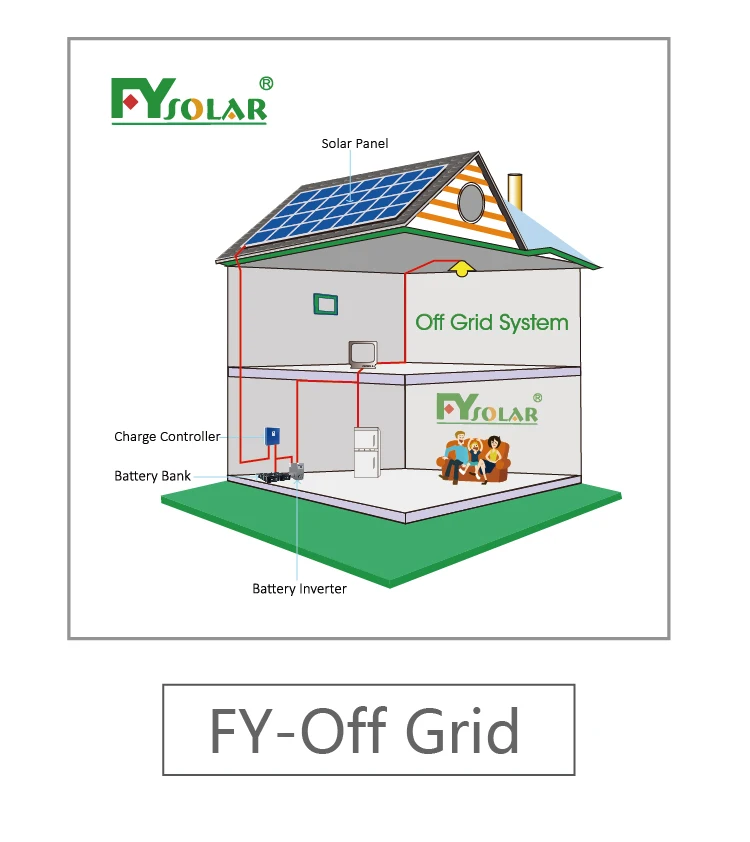 FYSOLAR®

Solar Panel

Off Grid System

FYSOLAR®

Charge Controller

Battery Bank

Battery Inverter

FY-Off Grid